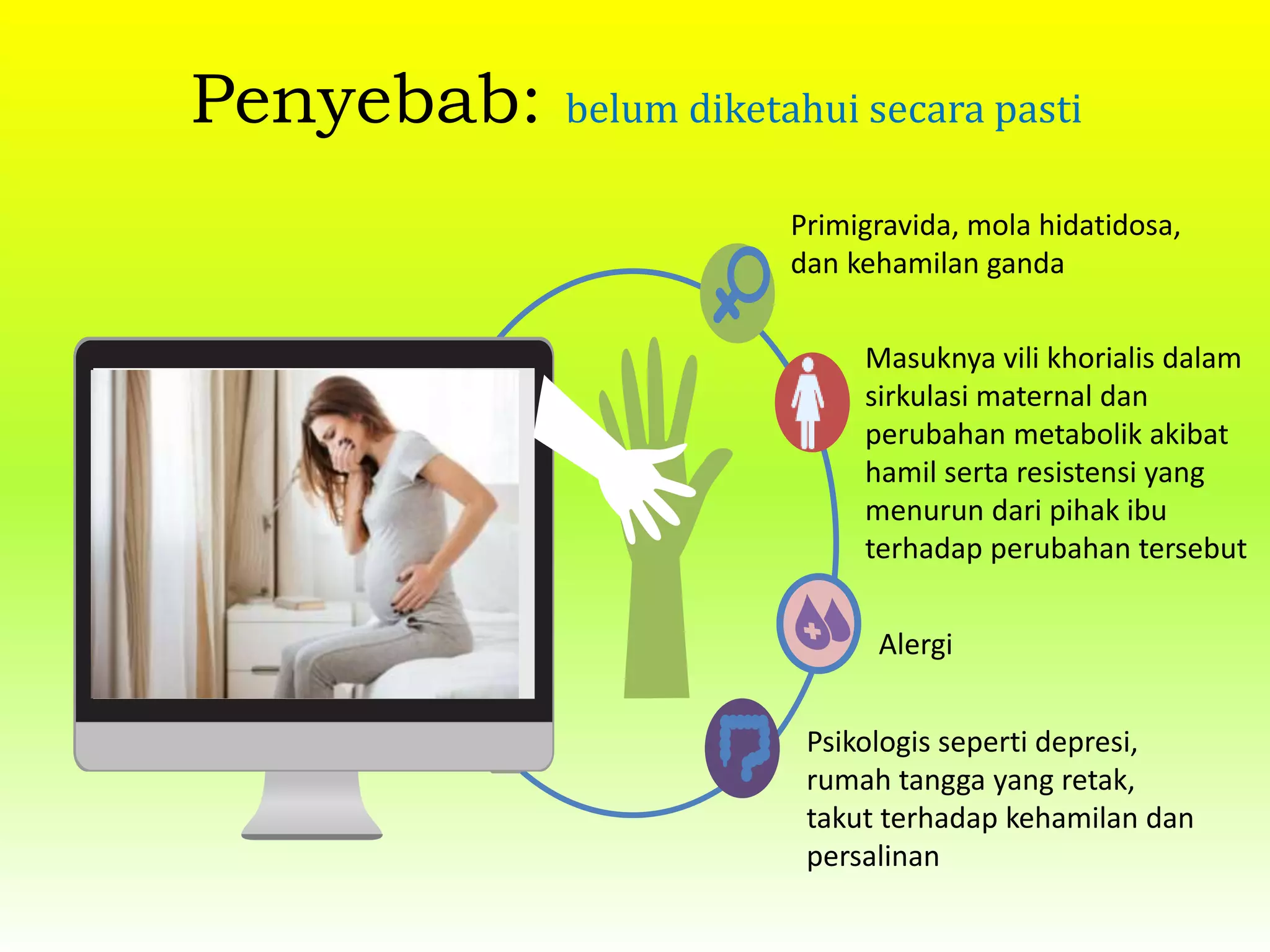 Penyebab: belum diketahui secara pasti

Primigravida, mola hidatidosa, dan kehamilan ganda

Masuknya vili khorialis dalam sirkulasi maternal dan perubahan metabolik akibat hamil serta resistensi yang menurun dari pihak ibu terhadap perubahan tersebut

Alergi

Psikologis seperti depresi, rumah tangga yang retak, takut terhadap kehamilan dan persalinan